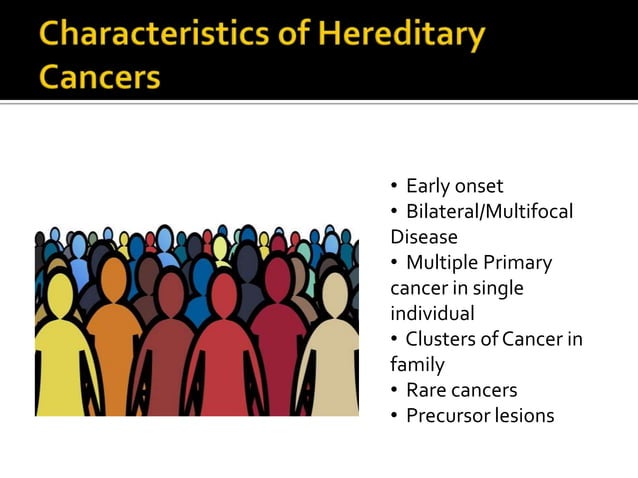 Characteristics of Hereditary Cancers

• Early onset
• Bilateral/Multifocal Disease
• Multiple Primary cancer in single individual
• Clusters of Cancer in family
• Rare cancers
• Precursor lesions